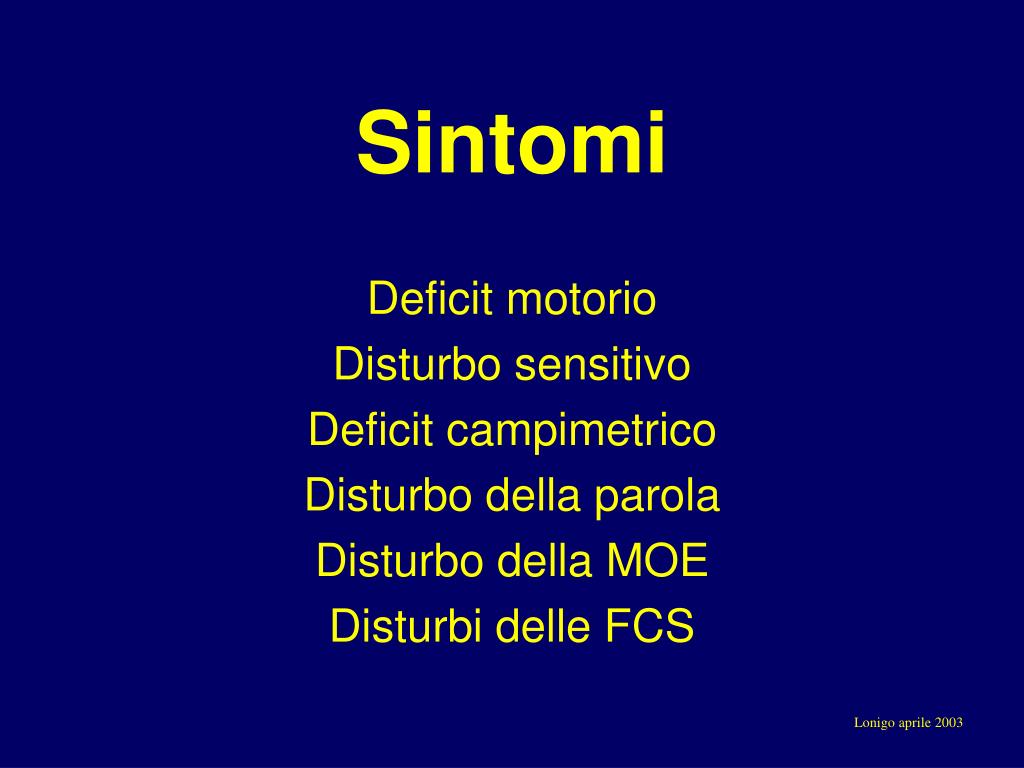 Sintomi

Deficit motorio
Disturbo sensitivo
Deficit campimetrico
Disturbo della parola
Disturbo della MOE
Disturbi delle FCS

Lonigo aprile 2003